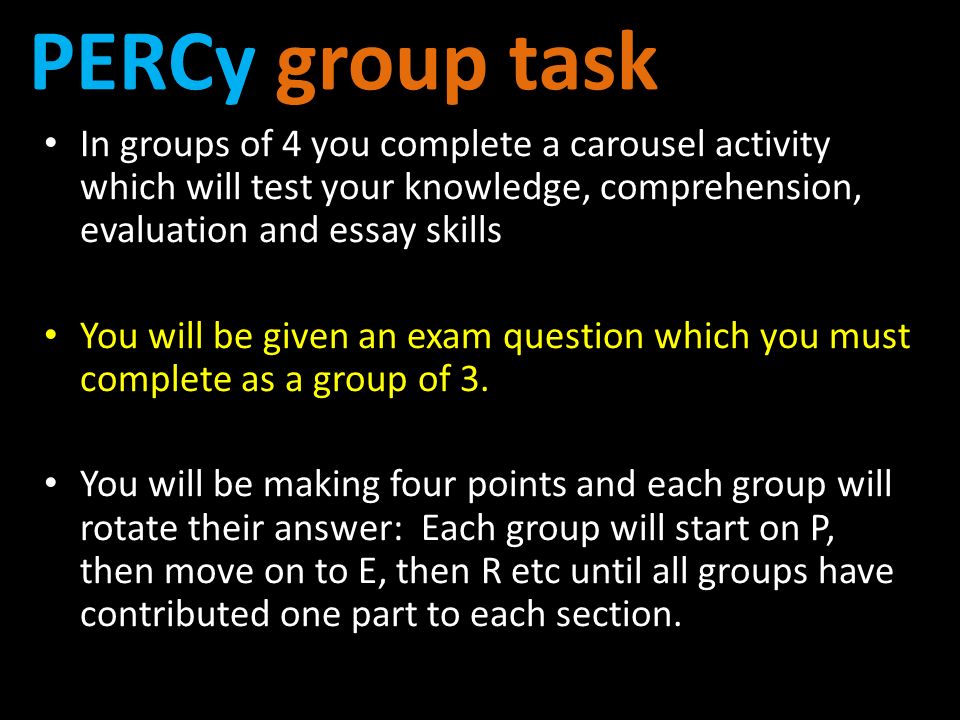 PERCy group task

• In groups of 4 you complete a carousel activity which will test your knowledge, comprehension, evaluation and essay skills

• You will be given an exam question which you must complete as a group of 3.

• You will be making four points and each group will rotate their answer: Each group will start on P, then move on to E, then R etc until all groups have contributed one part to each section.